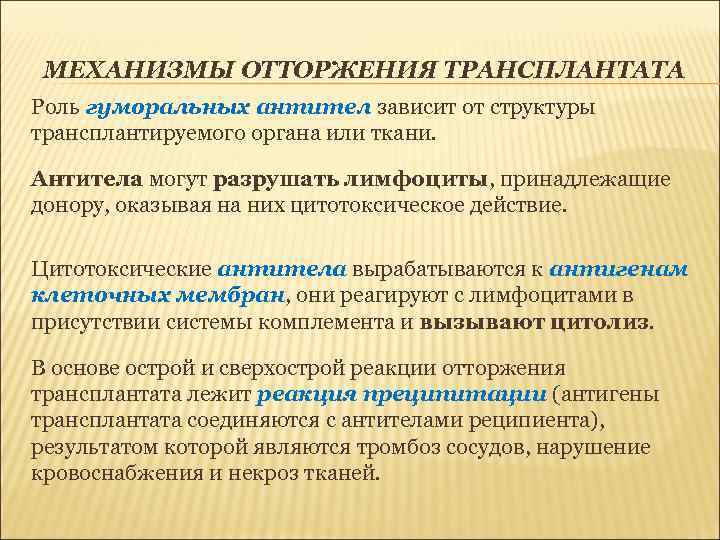 МЕХАНИЗМЫ ОТТОРЖЕНИЯ ТРАНСПЛАНТАТА

Роль гуморальных антител зависит от структуры трансплантируемого органа или ткани.

Антитела могут разрушать лимфоциты, принадлежащие донору, оказывая на них цитотоксическое действие.

Цитотоксические антитела вырабатываются к антигенам клеточных мембран, они реагируют с лимфоцитами в присутствии системы комплемента и вызывают цитолиз.

В основе острой и сверхострой реакции отторжения трансплантата лежит реакция преципитации (антигены трансплантата соединяются с антителами реципиента), результатом которой являются тромбоз сосудов, нарушение кровоснабжения и некроз тканей.